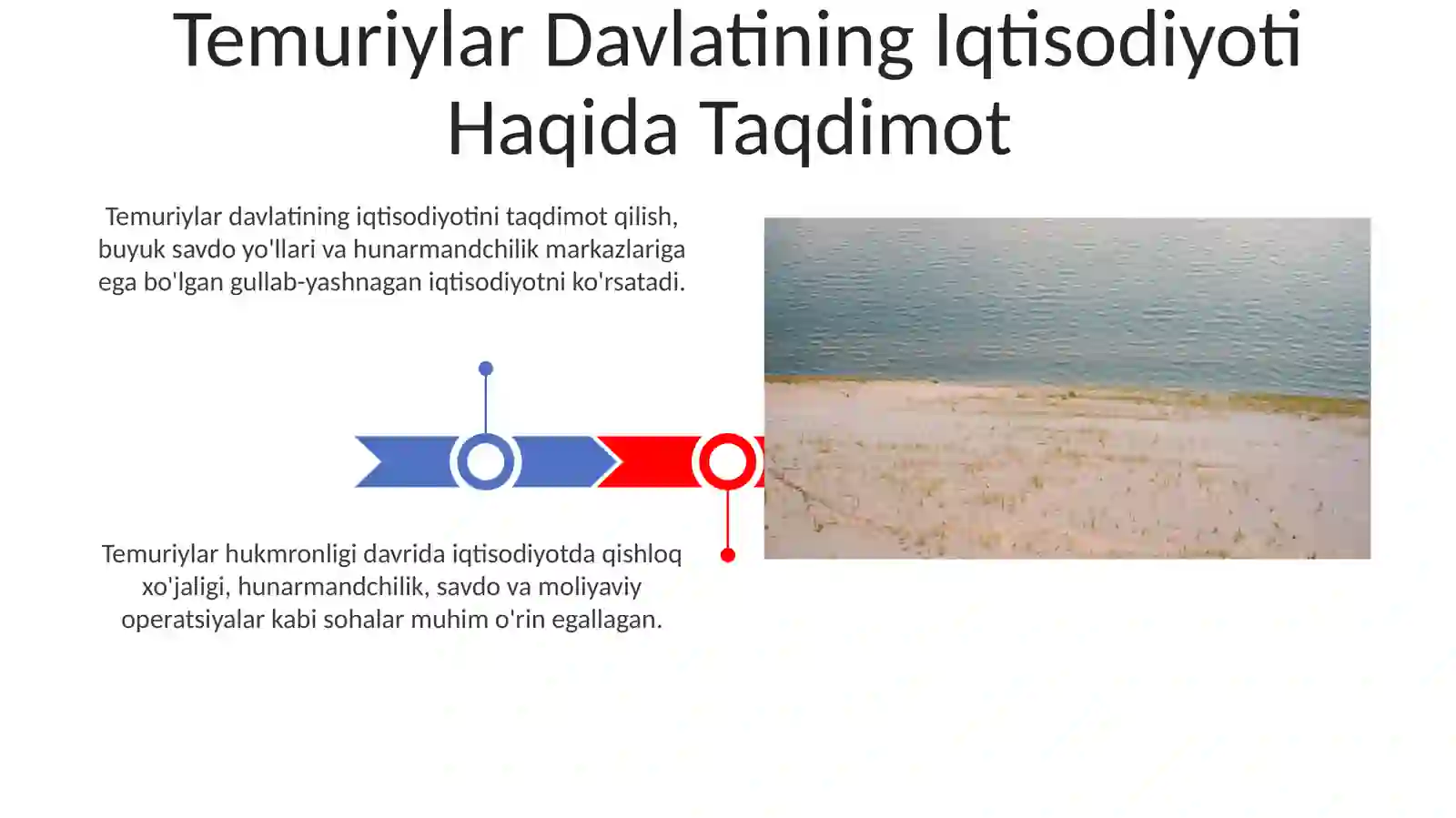 Temuriylar Davlatining Iqtisodiyoti Haqida Taqdimot

Temuriylar davlatining iqtisodiyotini taqdimot qilish, buyuk savdo yo'llari va hunarmandchilik markazlariga ega bo'lgan gullab-yashnagan iqtisodiyotni ko'rsatadi.

Temuriylar hukmronligi davrida iqtisodiyotda qishloq xo'jaligi, hunarmandchilik, savdo va moliyaviy operatsiyalar kabi sohalar muhim o'rin egallagan.